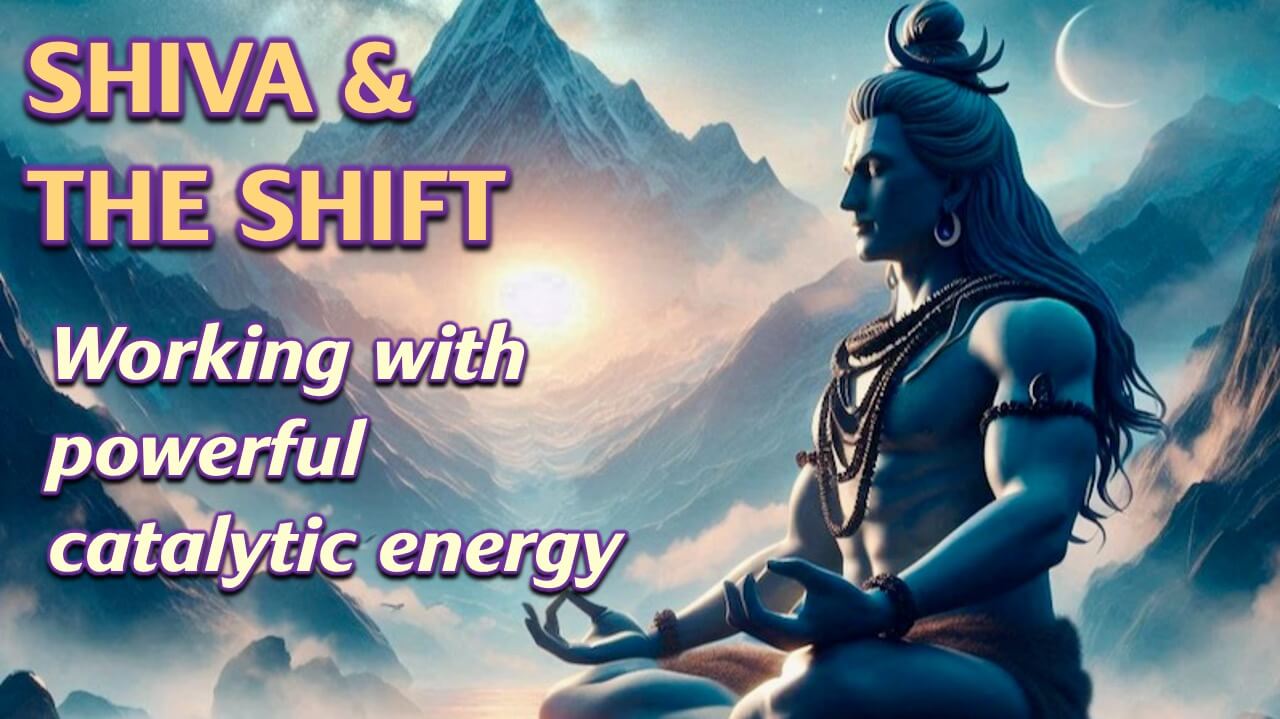 SHIVA &
THE SHIFT

Working with powerful catalytic energy